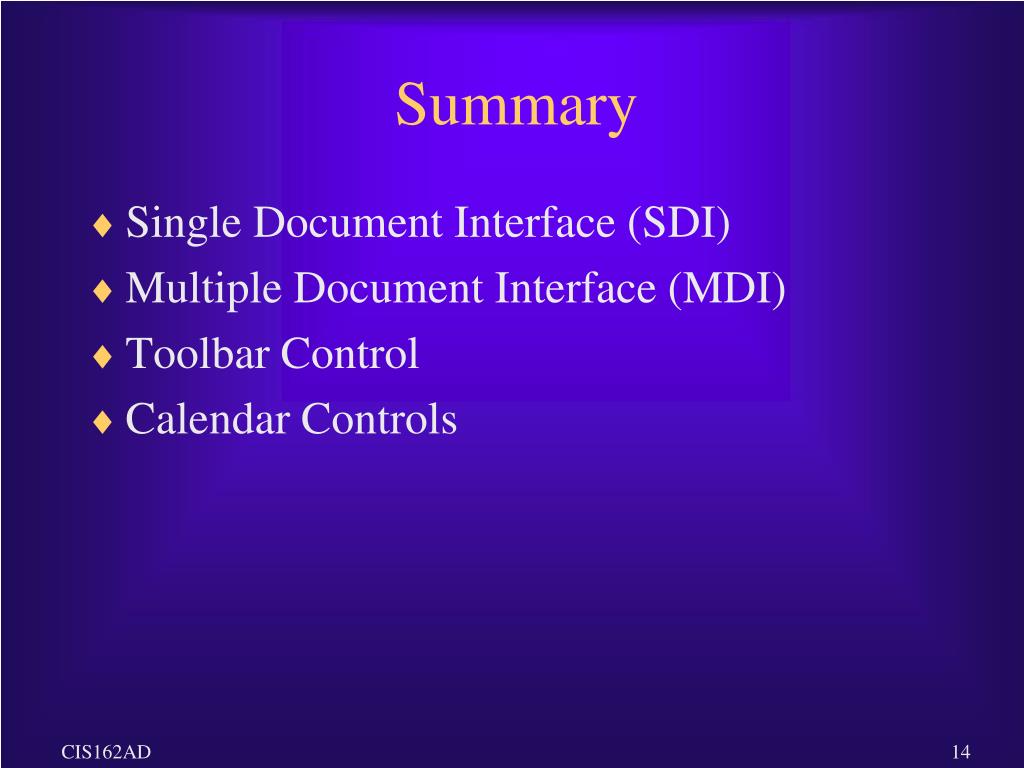 Summary

♦ Single Document Interface (SDI)
♦ Multiple Document Interface (MDI)
♦ Toolbar Control
♦ Calendar Controls

CIS162AD

14